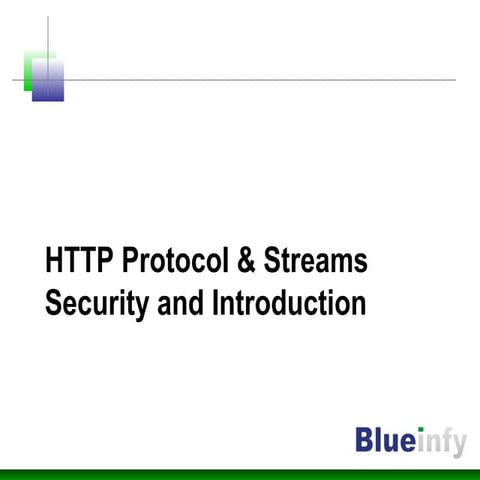 HTTP Protocol & Streams
Security and Introduction

Blueinfy